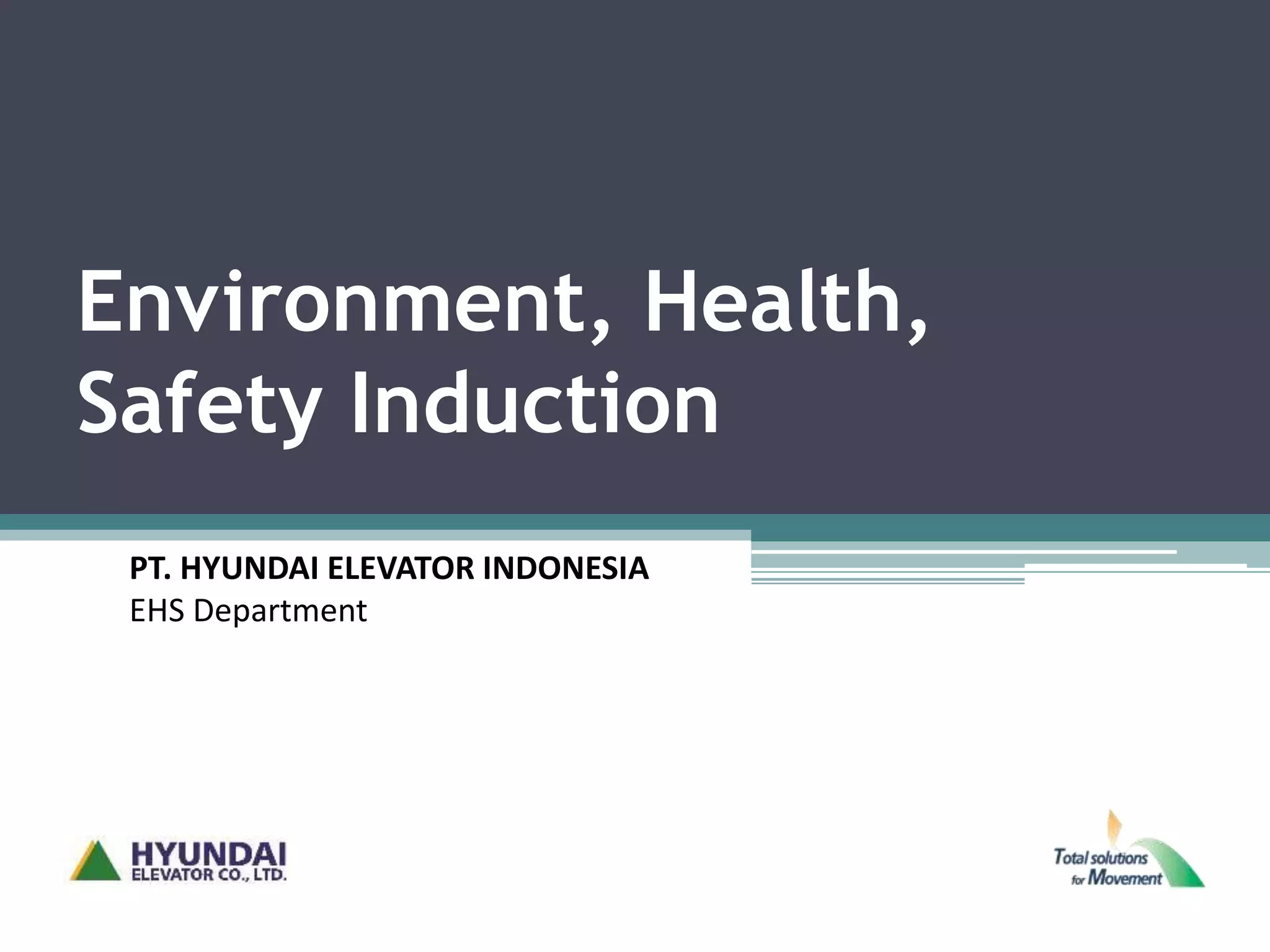 Environment, Health, Safety Induction

PT. HYUNDAI ELEVATOR INDONESIA
EHS Department

HYUNDAI
ELEVATOR CO., LTD.

Total solutions for Movement